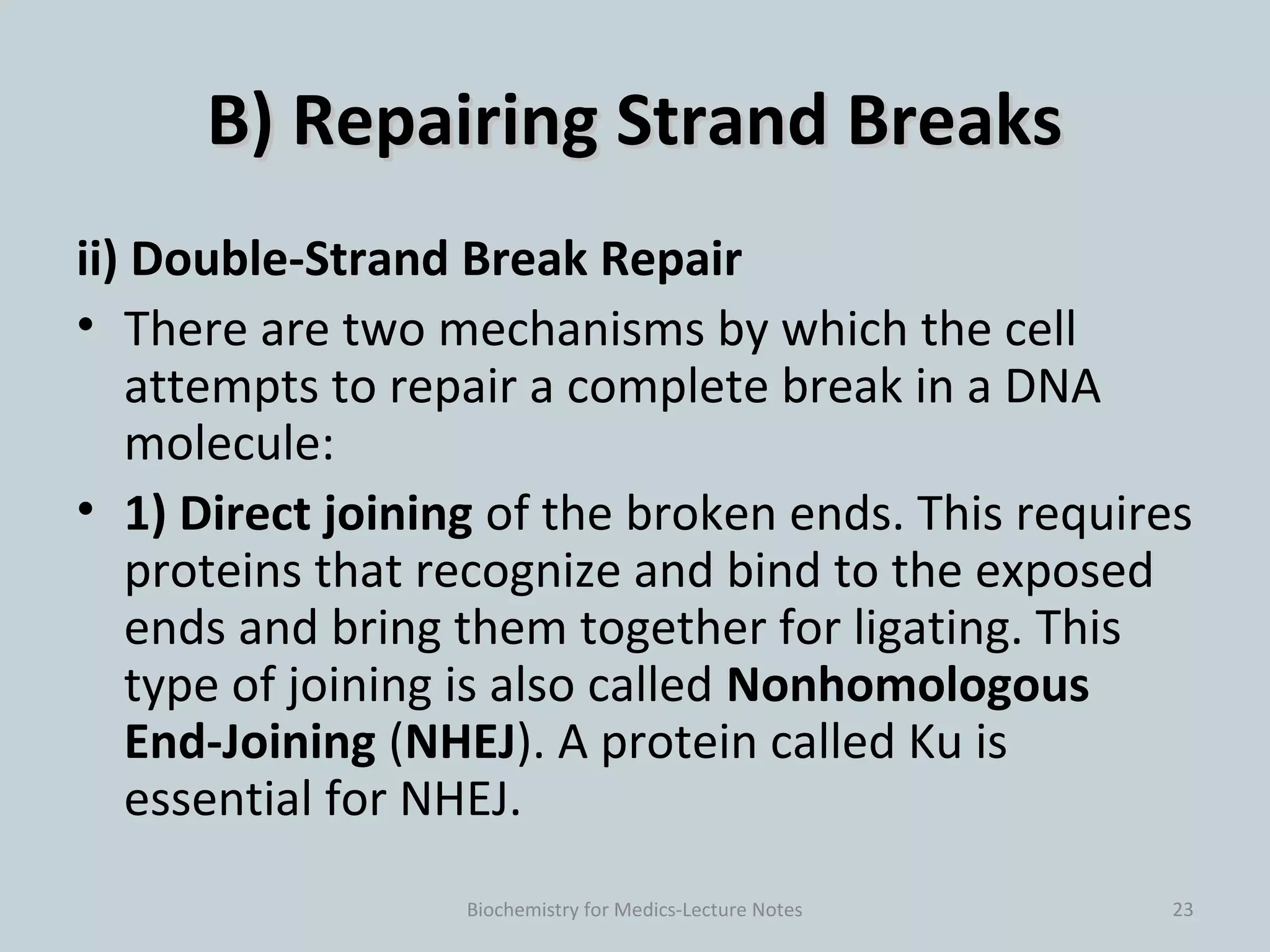 B) Repairing Strand Breaks

ii) Double-Strand Break Repair

• There are two mechanisms by which the cell attempts to repair a complete break in a DNA molecule:

• 1) Direct joining of the broken ends. This requires proteins that recognize and bind to the exposed ends and bring them together for ligating. This type of joining is also called Nonhomologous End-Joining (NHEJ). A protein called Ku is essential for NHEJ.

Biochemistry for Medics-Lecture Notes

23